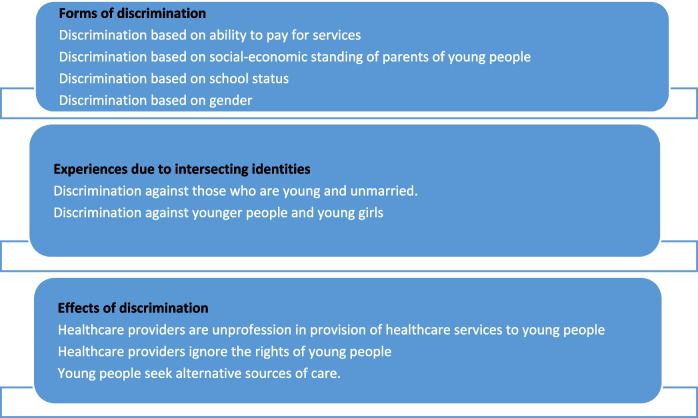 Forms of discrimination
Discrimination based on ability to pay for services
Discrimination based on social-economic standing of parents of young people
Discrimination based on school status
Discrimination based on gender

Experiences due to intersecting identities
Discrimination against those who are young and unmarried.
Discrimination against younger people and young girls

Effects of discrimination
Healthcare providers are unprofession in provision of healthcare services to young people
Healthcare providers ignore the rights of young people
Young people seek alternative sources of care.